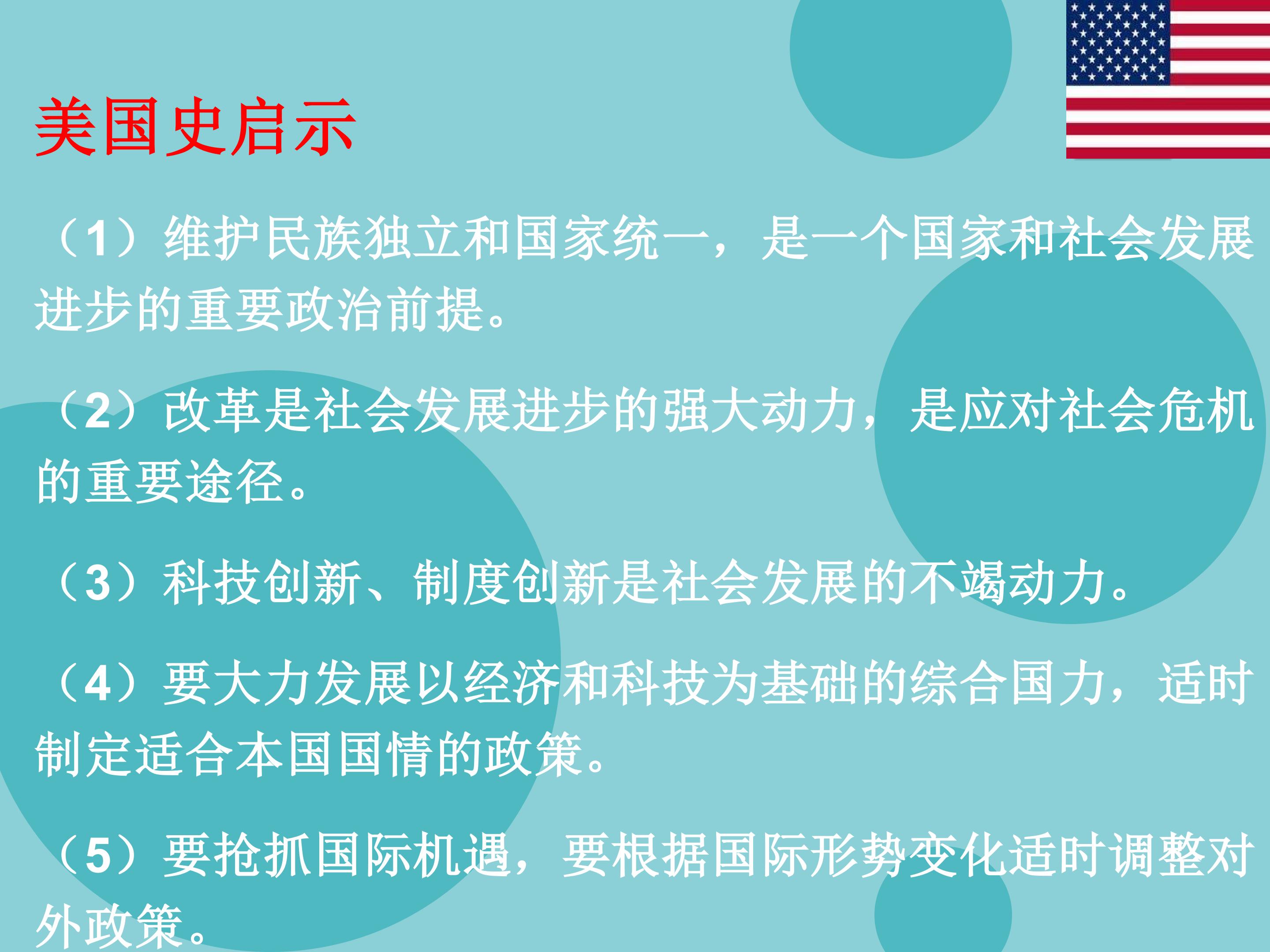 美国史启示

（1）维护民族独立和国家统一，是一个国家和社会发展进步的重要政治前提。

（2）改革是社会发展进步的强大动力，是应对社会危机的重要途径。

（3）科技创新、制度创新是社会发展的不竭动力。

（4）要大力发展以经济和科技为基础的综合国力，适时制定适合本国国情的政策。

（5）要抢抓国际机遇，要根据国际形势变化适时调整对外政策。